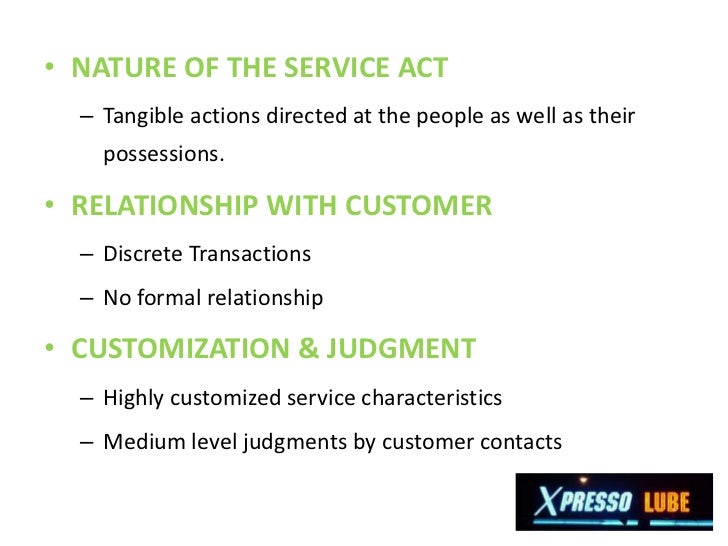 • NATURE OF THE SERVICE ACT

– Tangible actions directed at the people as well as their possessions.

• RELATIONSHIP WITH CUSTOMER

– Discrete Transactions

– No formal relationship

• CUSTOMIZATION & JUDGMENT

– Highly customized service characteristics

– Medium level judgments by customer contacts

XPRESSO LUBE